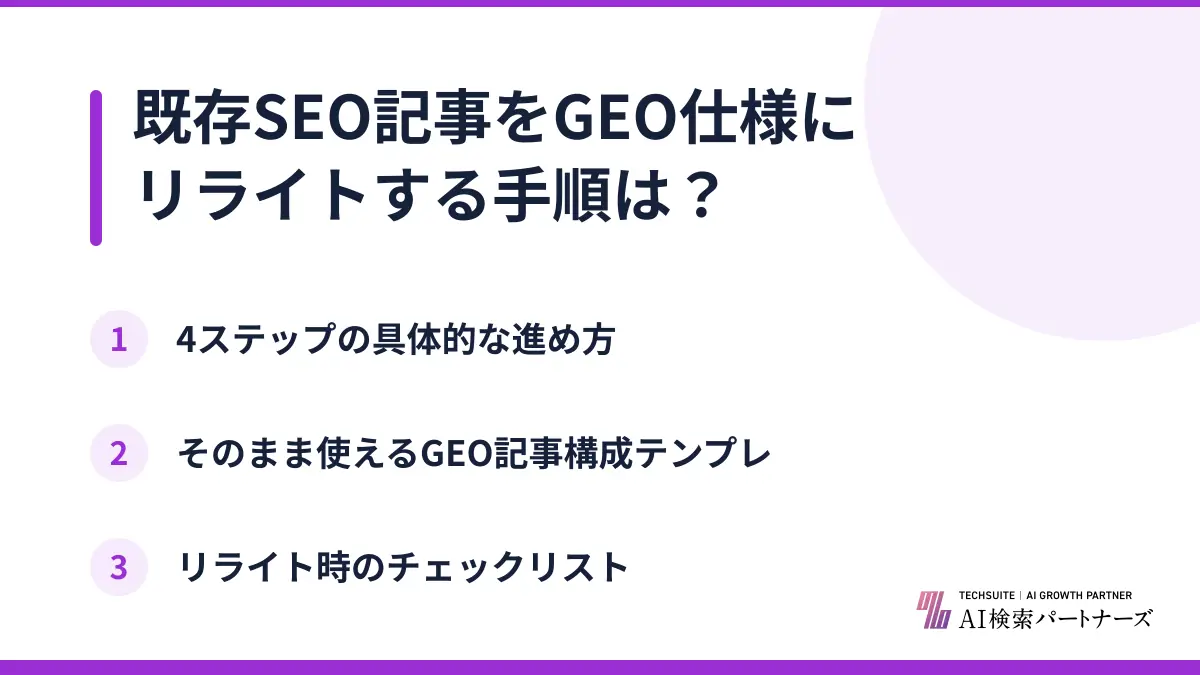 既存SEO記事をGEO仕様にリライトする手順は？

1 4ステップの具体的な進め方

2 そのまま使えるGEO記事構成テンプレ

3 リライト時のチェックリスト

TECHSUITE | AI GROWTH PARTNER
AI検索パートナーズ